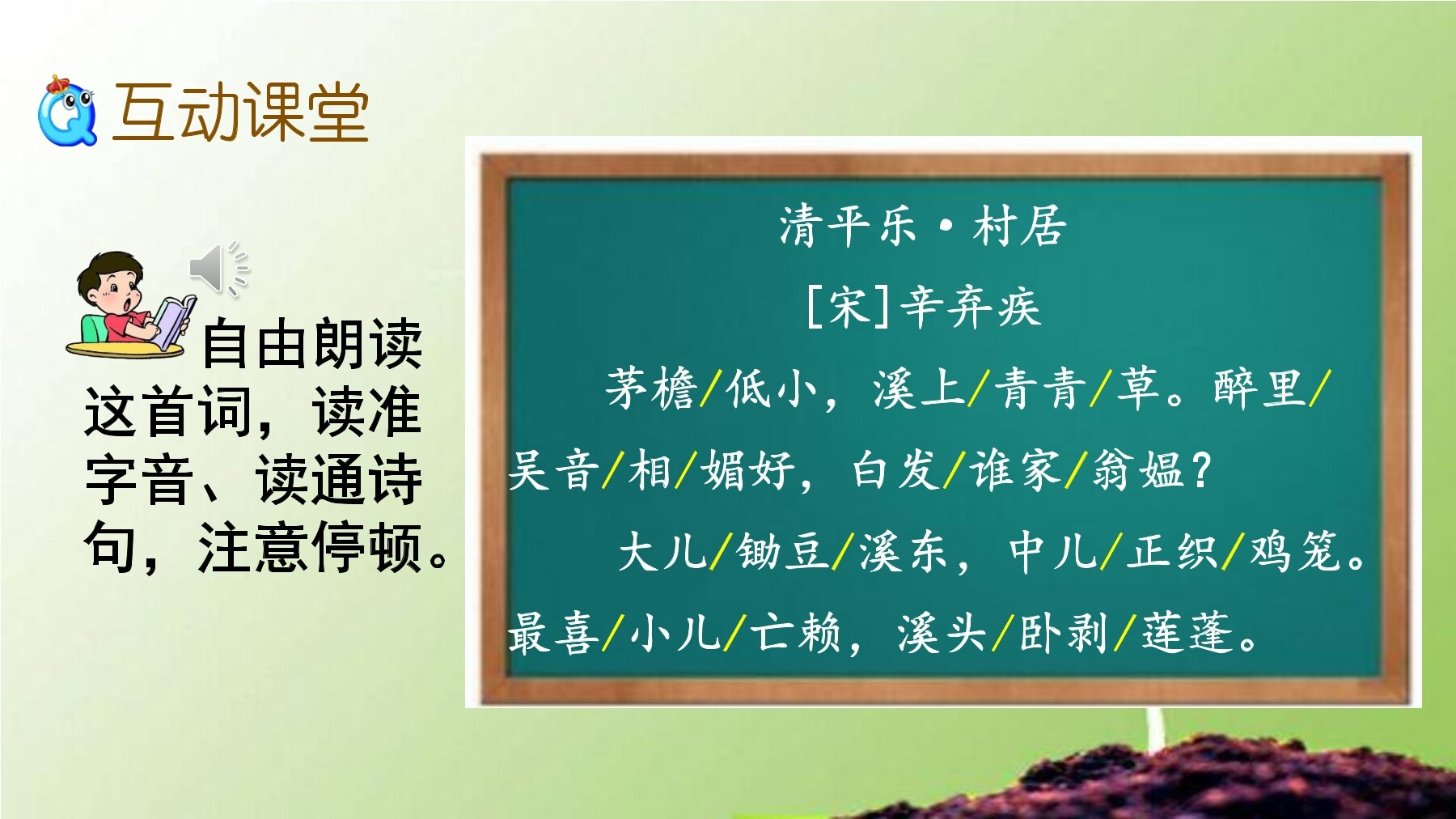 互动课堂

自由朗读这首词，读准字音、读通诗句，注意停顿。

清平乐·村居

[宋]辛弃疾

茅檐/低小，溪上/青青/草。醉里/吴音/相/媚好，白发/谁家/翁媪？

大儿/锄豆/溪东，中儿/正织/鸡笼。最喜/小儿/亡赖，溪头/卧剥/莲蓬。